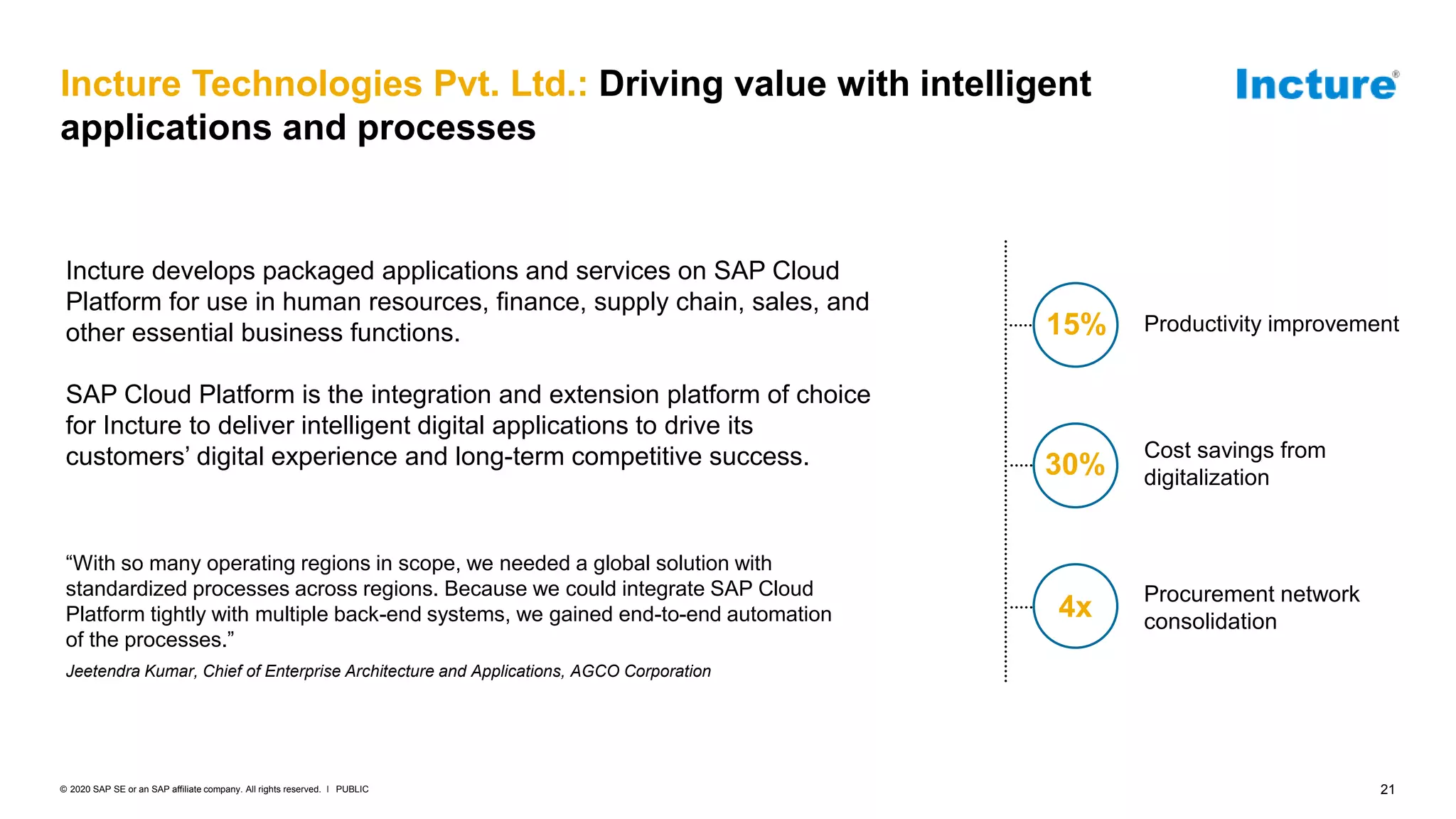 Incture Technologies Pvt. Ltd.: Driving value with intelligent applications and processes

Incture®

Incture develops packaged applications and services on SAP Cloud Platform for use in human resources, finance, supply chain, sales, and other essential business functions.

SAP Cloud Platform is the integration and extension platform of choice for Incture to deliver intelligent digital applications to drive its customers' digital experience and long-term competitive success.

"With so many operating regions in scope, we needed a global solution with standardized processes across regions. Because we could integrate SAP Cloud Platform tightly with multiple back-end systems, we gained end-to-end automation of the processes."

Jeetendra Kumar, Chief of Enterprise Architecture and Applications, AGCO Corporation

15% Productivity improvement

30% Cost savings from digitalization

4x Procurement network consolidation

© 2020 SAP SE or an SAP affiliate company. All rights reserved. I PUBLIC

21